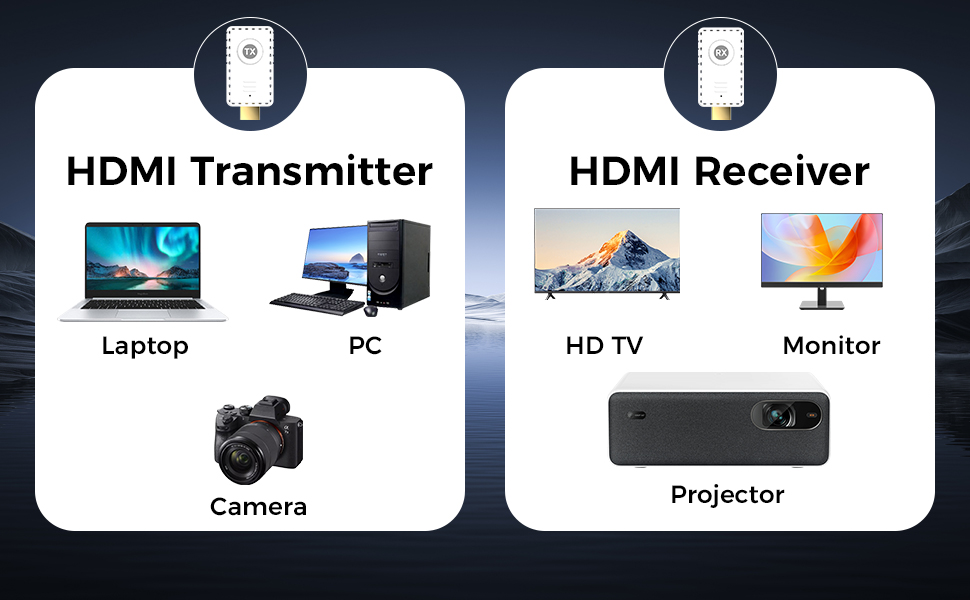 TX

HDMI Transmitter

Laptop

PC

Camera

RX

HDMI Receiver

HD TV

Monitor

Projector